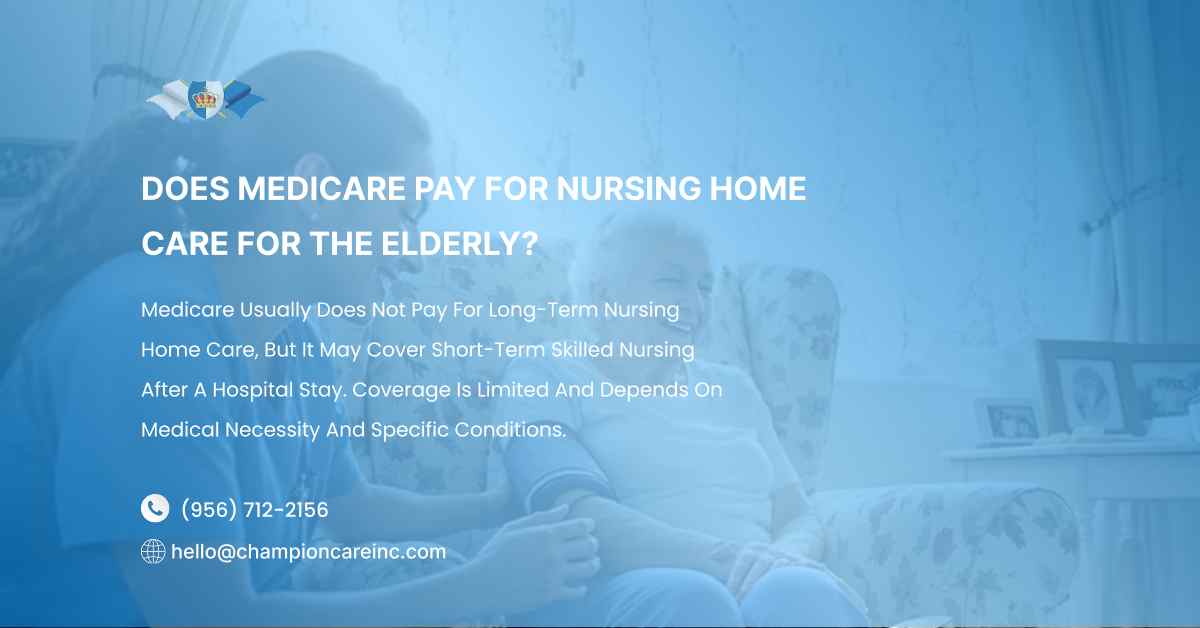 DOES MEDICARE PAY FOR NURSING HOME CARE FOR THE ELDERLY?

Medicare Usually Does Not Pay For Long-Term Nursing Home Care, But It May Cover Short-Term Skilled Nursing After A Hospital Stay. Coverage Is Limited And Depends On Medical Necessity And Specific Conditions.

(956) 712-2156

hello@championcareinc.com